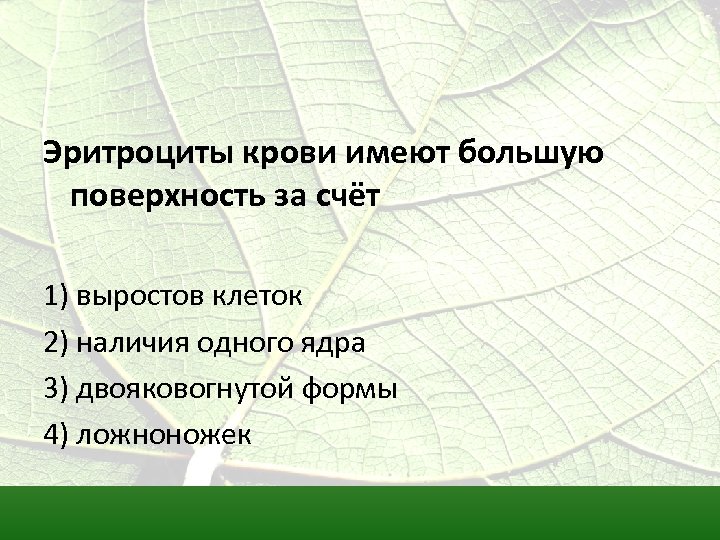 Эритроциты крови имеют большую поверхность за счёт

1) выростов клеток
2) наличия одного ядра
3) двояковогнутой формы
4) ложноножек